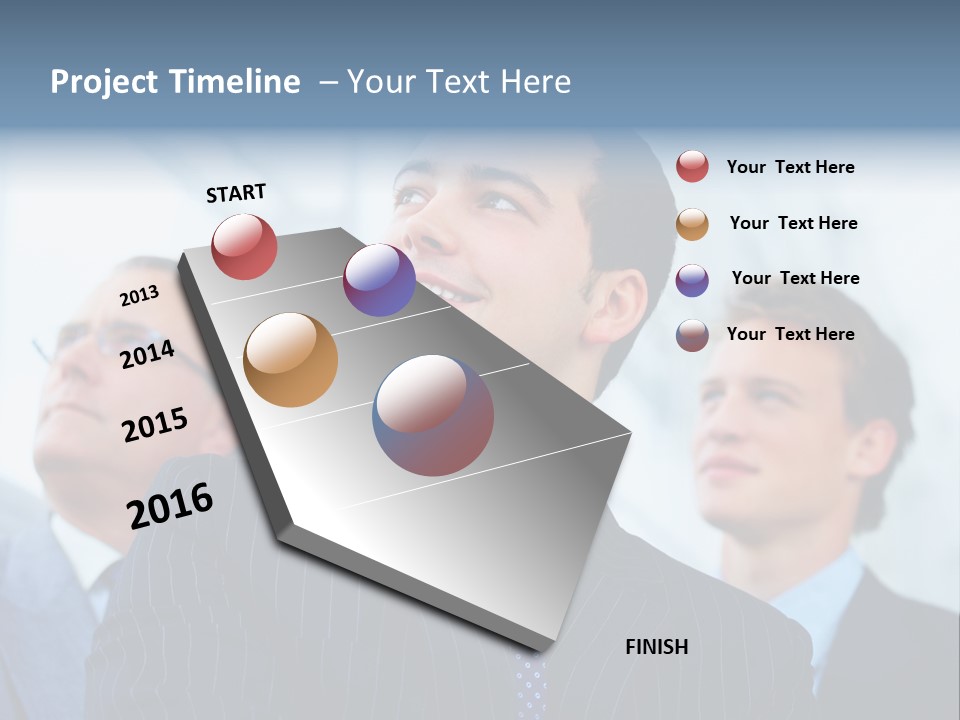 Project Timeline – Your Text Here

START

2013

2014

2015

2016

FINISH

Your Text Here

Your Text Here

Your Text Here

Your Text Here